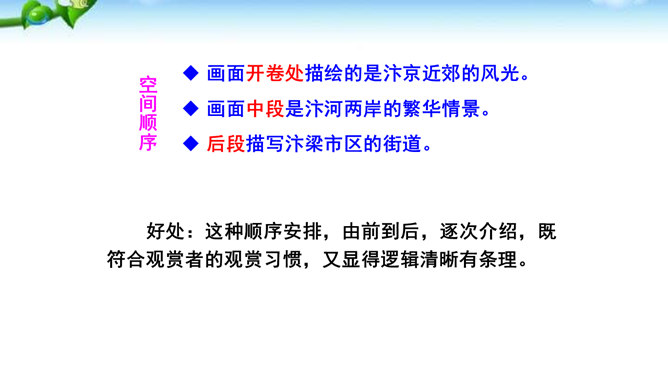 空间顺序

◆ 画面开卷处描绘的是汴京近郊的风光。

◆ 画面中段是汴河两岸的繁华情景。

◆ 后段描写汴梁市区的街道。

好处：这种顺序安排，由前到后，逐次介绍，既符合观赏者的观赏习惯，又显得逻辑清晰有条理。